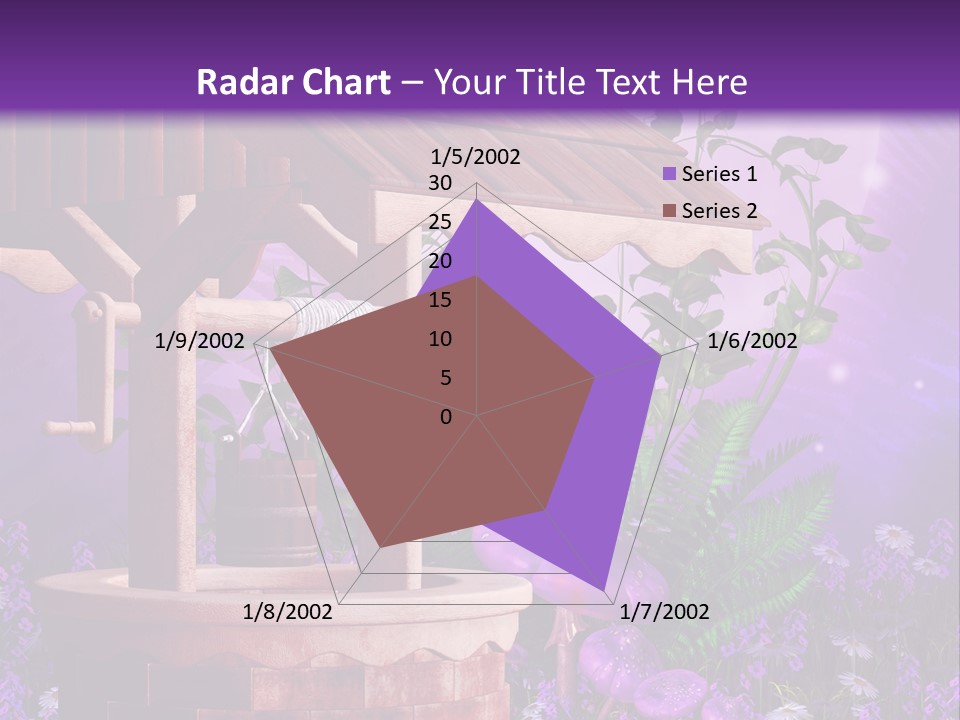 Radar Chart – Your Title Text Here

1/5/2002
30
25
20
15
10
5
0
1/6/2002
1/7/2002
1/8/2002
1/9/2002

Series 1
Series 2